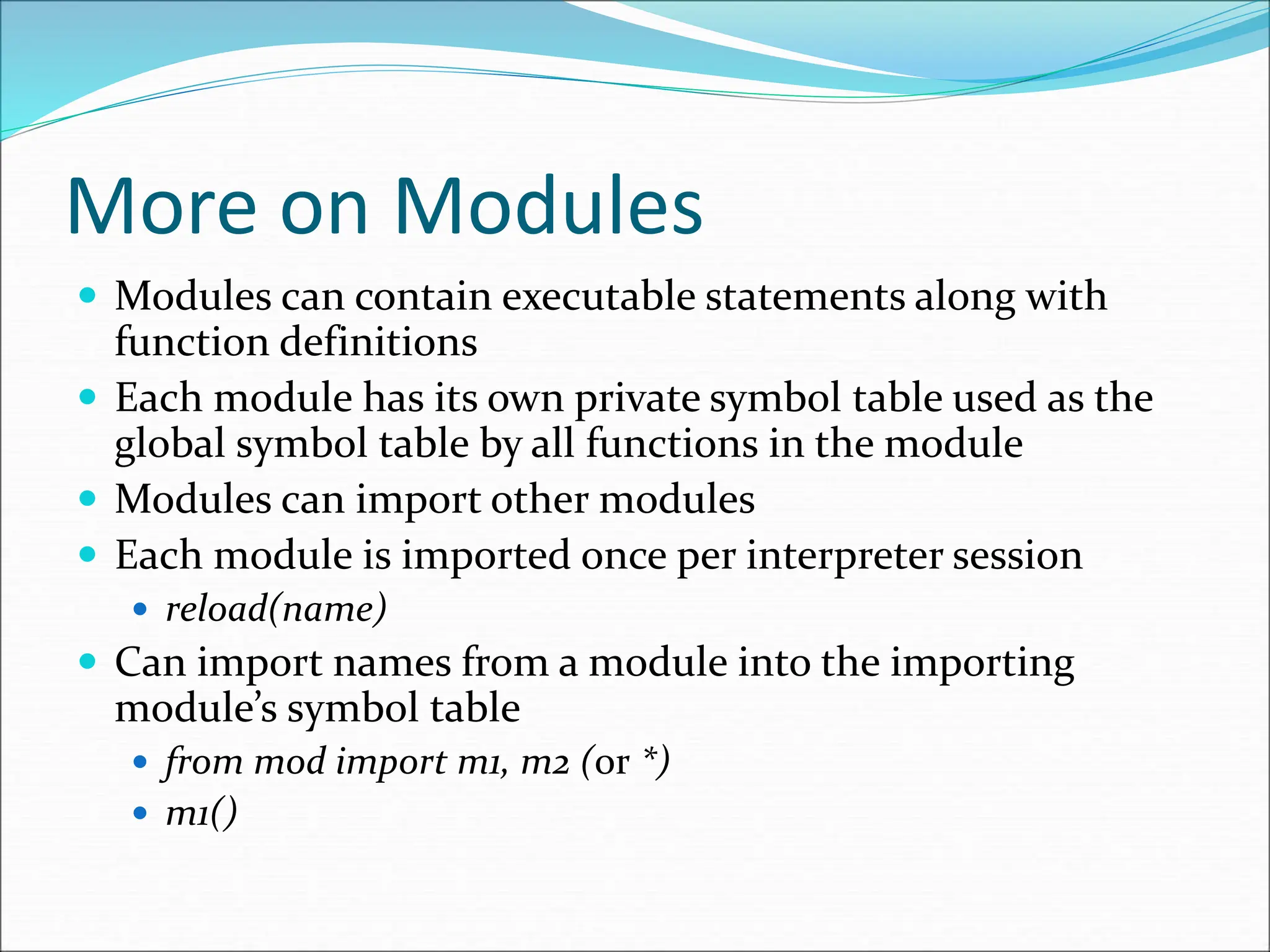 More on Modules

- Modules can contain executable statements along with function definitions
- Each module has its own private symbol table used as the global symbol table by all functions in the module
- Modules can import other modules
- Each module is imported once per interpreter session
  - reload(name)
- Can import names from a module into the importing module's symbol table
  - from mod import m1, m2 (or *)
  - m1()